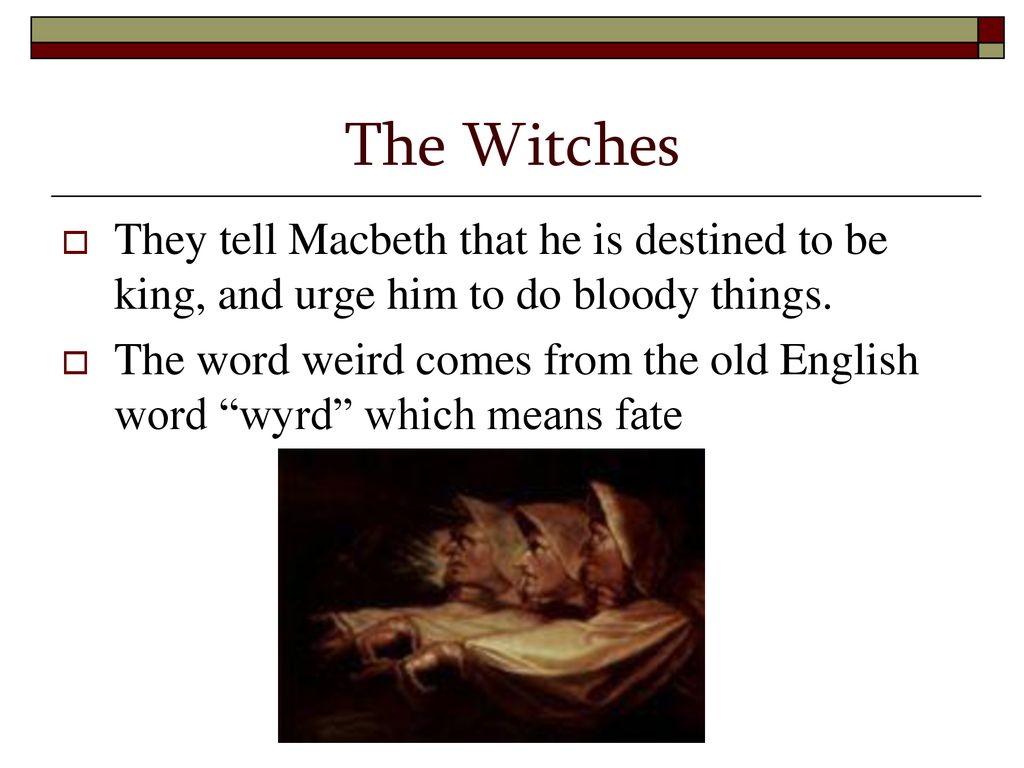 The Witches

They tell Macbeth that he is destined to be king, and urge him to do bloody things.

The word weird comes from the old English word “wyrd” which means fate